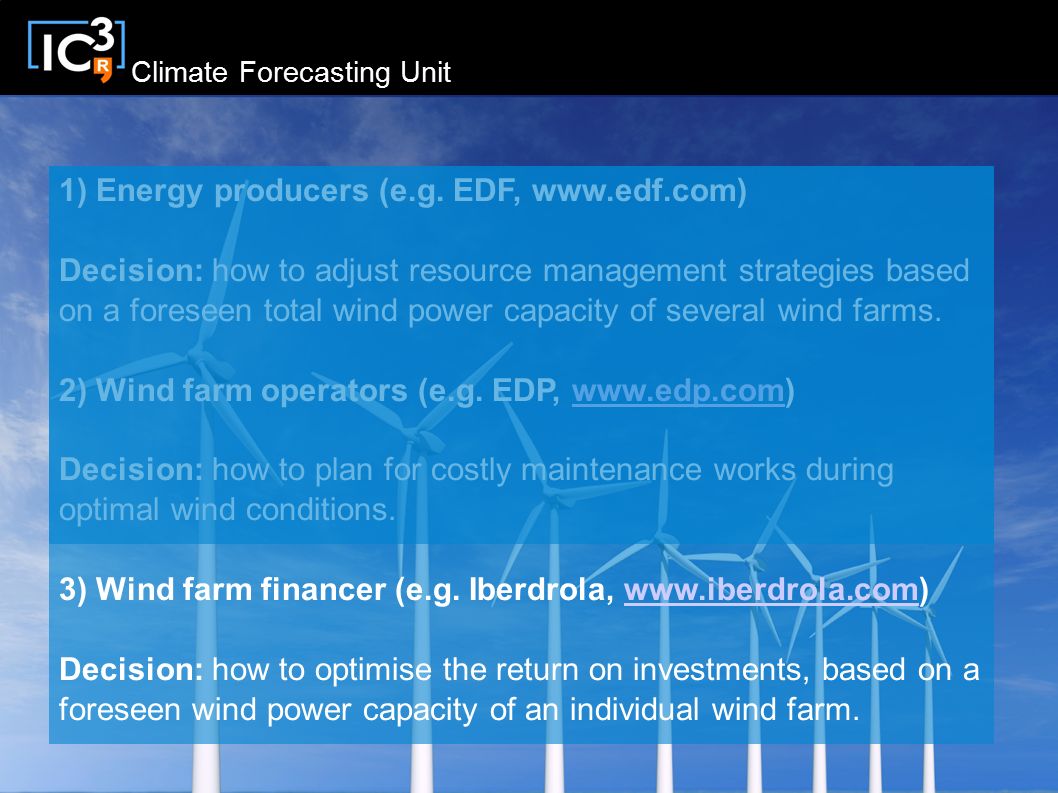 IC3 R Climate Forecasting Unit

1) Energy producers (e.g. EDF, www.edf.com)

Decision: how to adjust resource management strategies based on a foreseen total wind power capacity of several wind farms.

2) Wind farm operators (e.g. EDP, www.edp.com)

Decision: how to plan for costly maintenance works during optimal wind conditions.

3) Wind farm financer (e.g. Iberdrola, www.iberdrola.com)

Decision: how to optimise the return on investments, based on a foreseen wind power capacity of an individual wind farm.